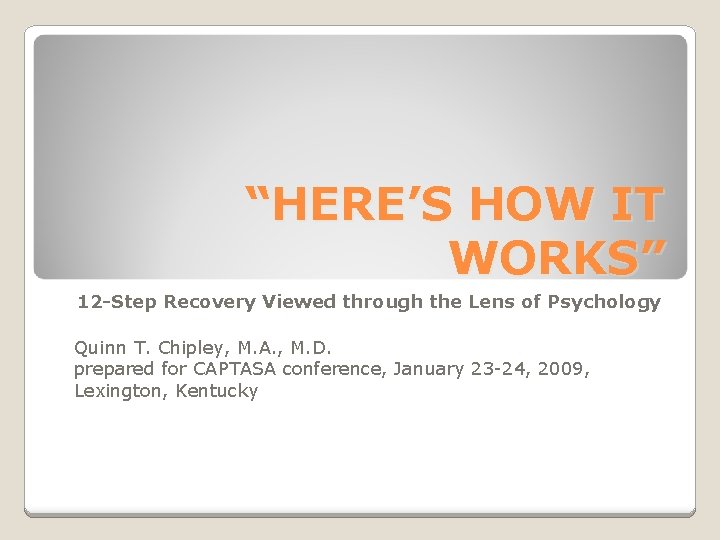 “HERE’S HOW IT WORKS”

12-Step Recovery Viewed through the Lens of Psychology

Quinn T. Chipley, M.A., M.D.
prepared for CAPTASA conference, January 23-24, 2009, Lexington, Kentucky